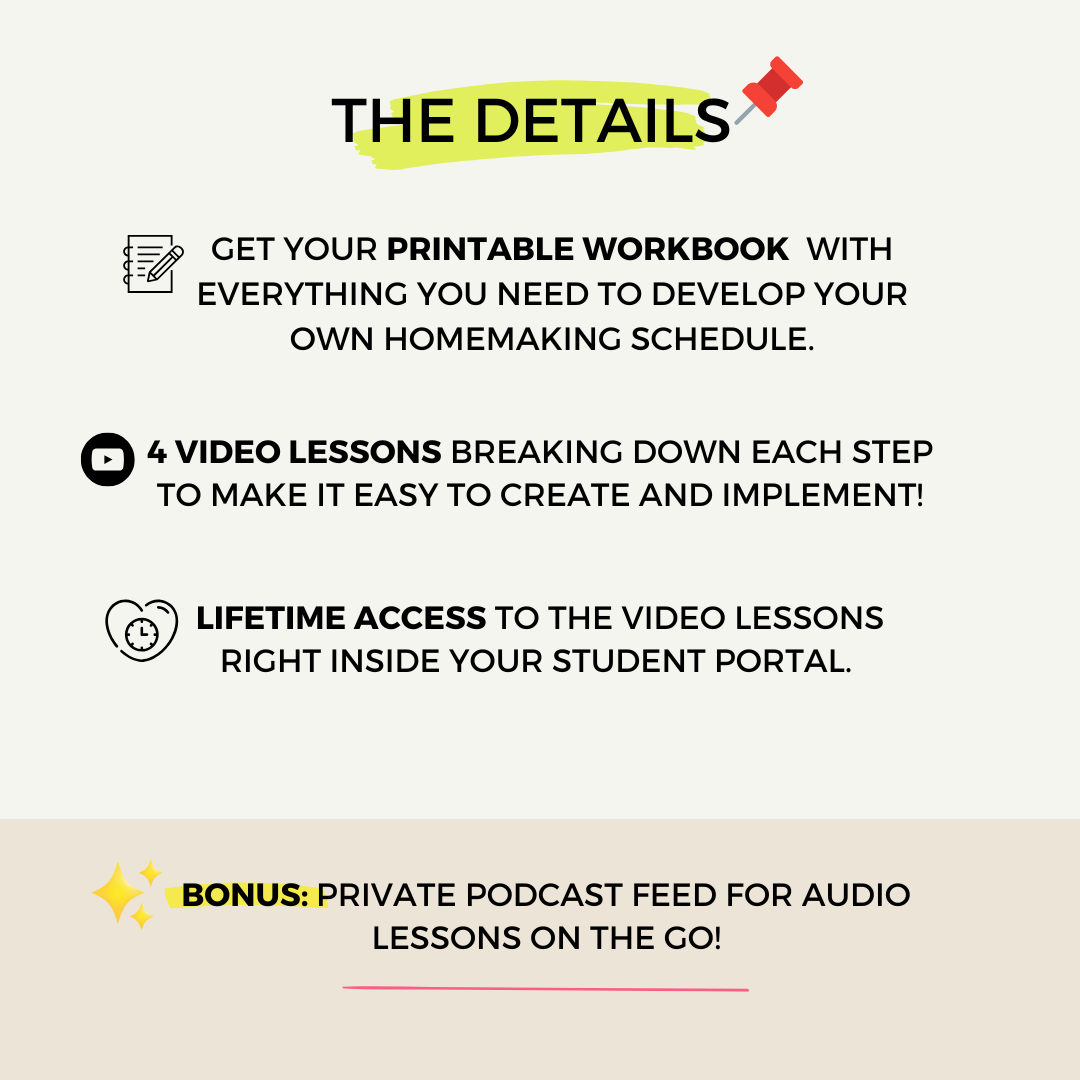 THE DETAILS

GET YOUR PRINTABLE WORKBOOK WITH EVERYTHING YOU NEED TO DEVELOP YOUR OWN HOMEMAKING SCHEDULE.

4 VIDEO LESSONS BREAKING DOWN EACH STEP TO MAKE IT EASY TO CREATE AND IMPLEMENT!

LIFETIME ACCESS TO THE VIDEO LESSONS RIGHT INSIDE YOUR STUDENT PORTAL.

BONUS: PRIVATE PODCAST FEED FOR AUDIO LESSONS ON THE GO!